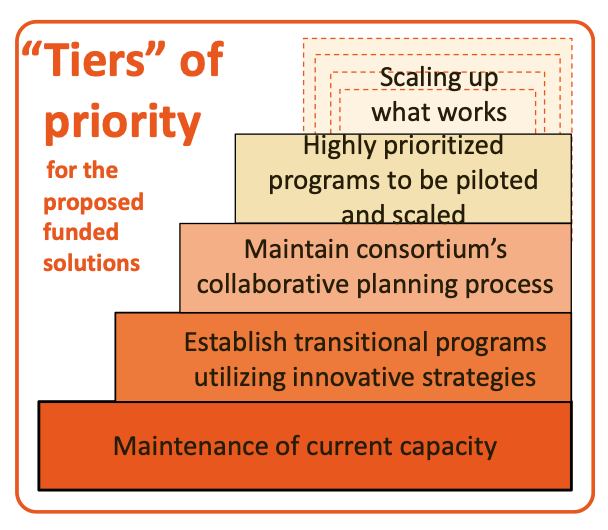 “Tiers” of priority

for the proposed funded solutions

Scaling up what works

Highly prioritized programs to be piloted and scaled

Maintain consortium’s collaborative planning process

Establish transitional programs utilizing innovative strategies

Maintenance of current capacity